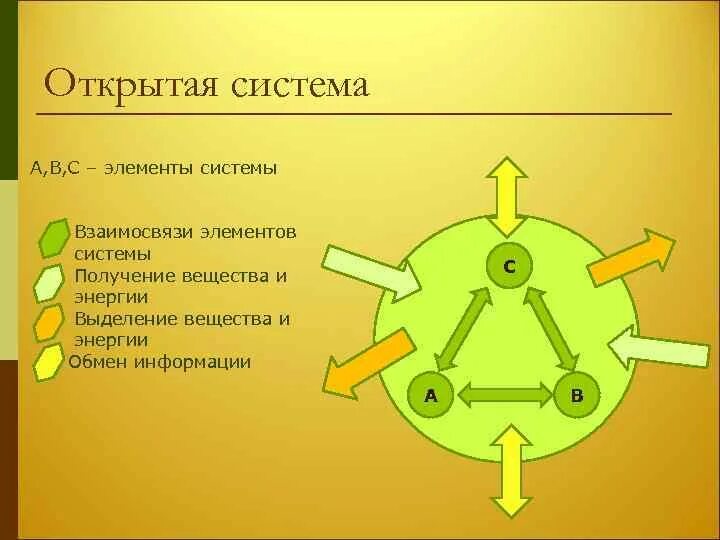 Открытая система

А,В,С – элементы системы

Взаимосвязи элементов системы
Получение вещества и энергии
Выделение вещества и энергии
Обмен информации

С
А
В